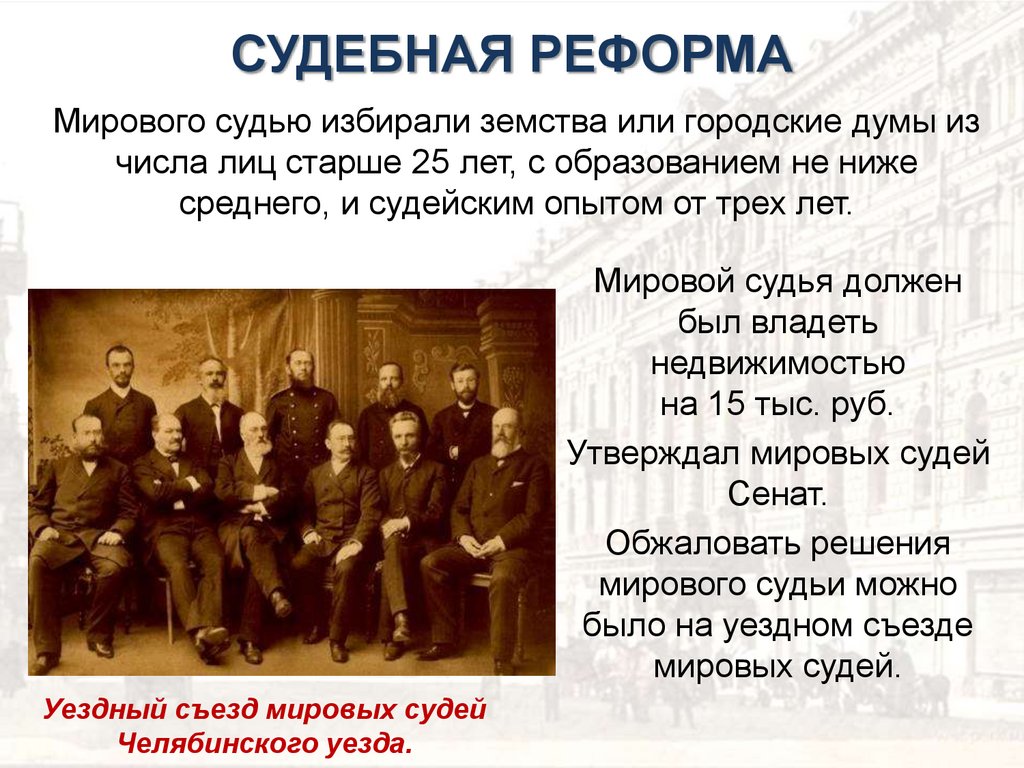 СУДЕБНАЯ РЕФОРМА

Мирового судью избирали земства или городские думы из числа лиц старше 25 лет, с образованием не ниже среднего, и судейским опытом от трех лет.

Мировой судья должен был владеть недвижимостью на 15 тыс. руб.

Утверждал мировых судей Сенат.

Обжаловать решения мирового судьи можно было на уездном съезде мировых судей.

Уездный съезд мировых судей Челябинского уезда.